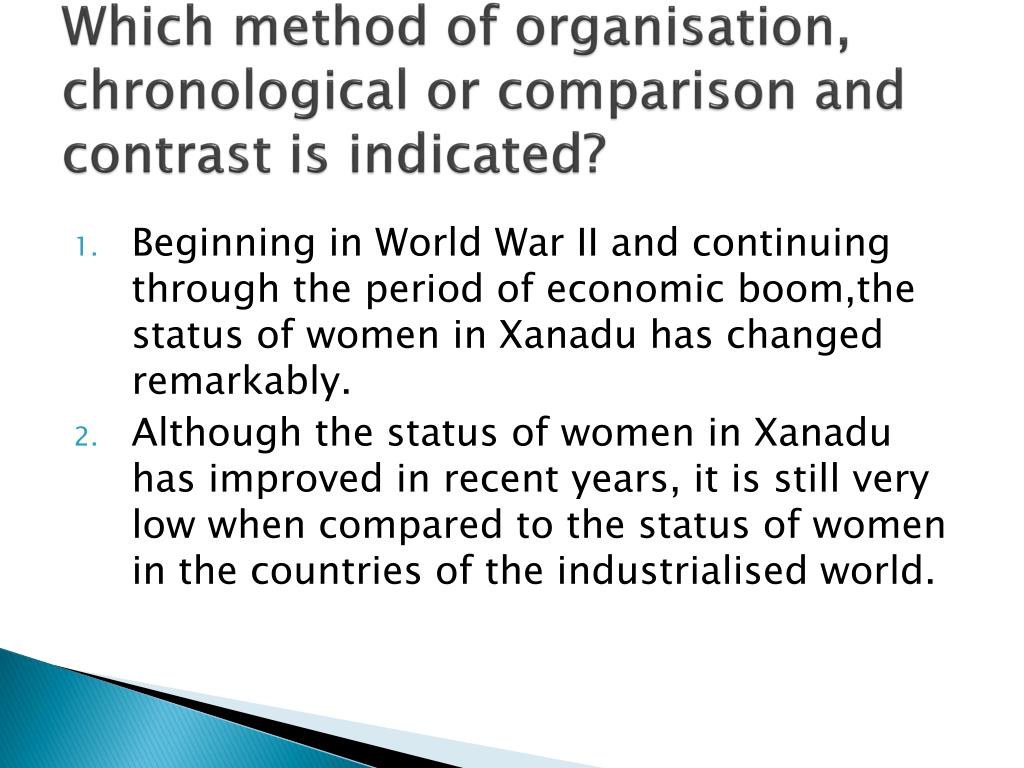 Which method of organisation, chronological or comparison and contrast is indicated?

1. Beginning in World War II and continuing through the period of economic boom,the status of women in Xanadu has changed remarkably.
2. Although the status of women in Xanadu has improved in recent years, it is still very low when compared to the status of women in the countries of the industrialised world.